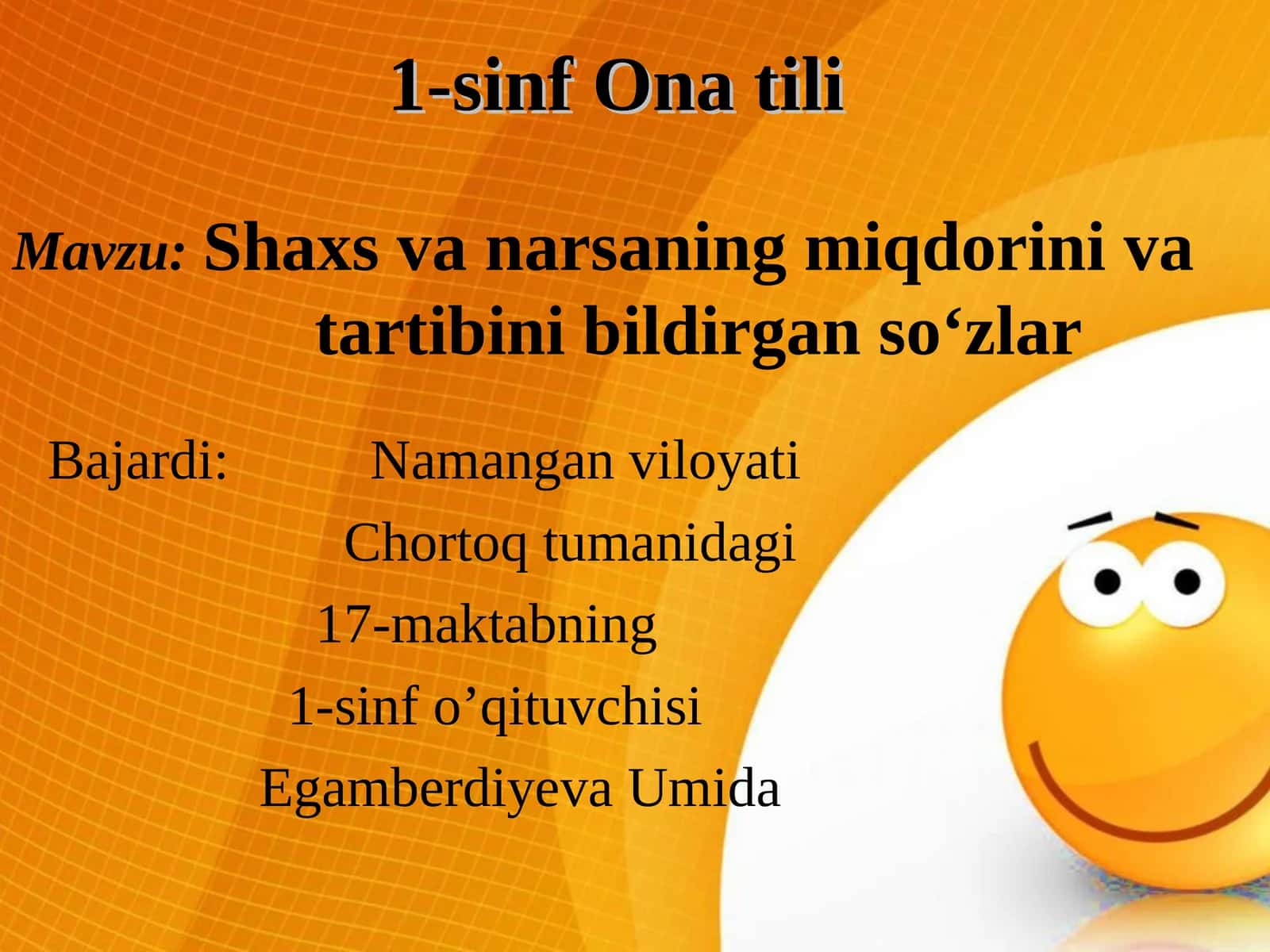 1-sinf Ona tili

Mavzu: Shaxs va narsaning miqdorini va tartibini bildirgan so‘zlar

Bajardi: Namangan viloyati Chortoq tumanidagi 17-maktabning 1-sinf o’qituvchisi Egamberdiyeva Umida